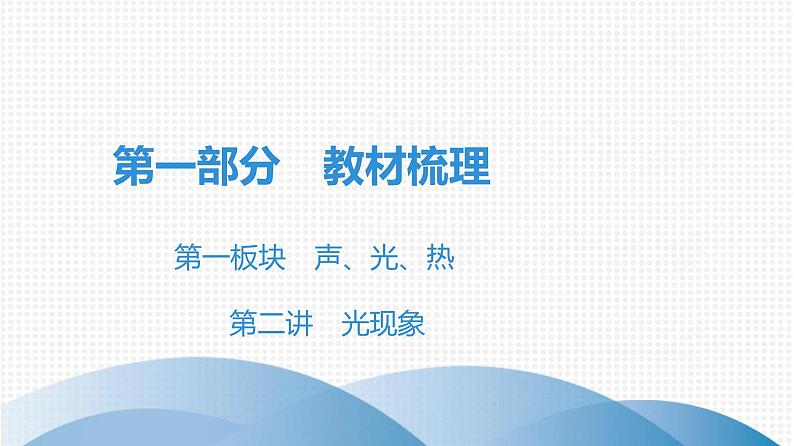 第一部分　教材梳理

第一板块　声、光、热

第二讲　光现象